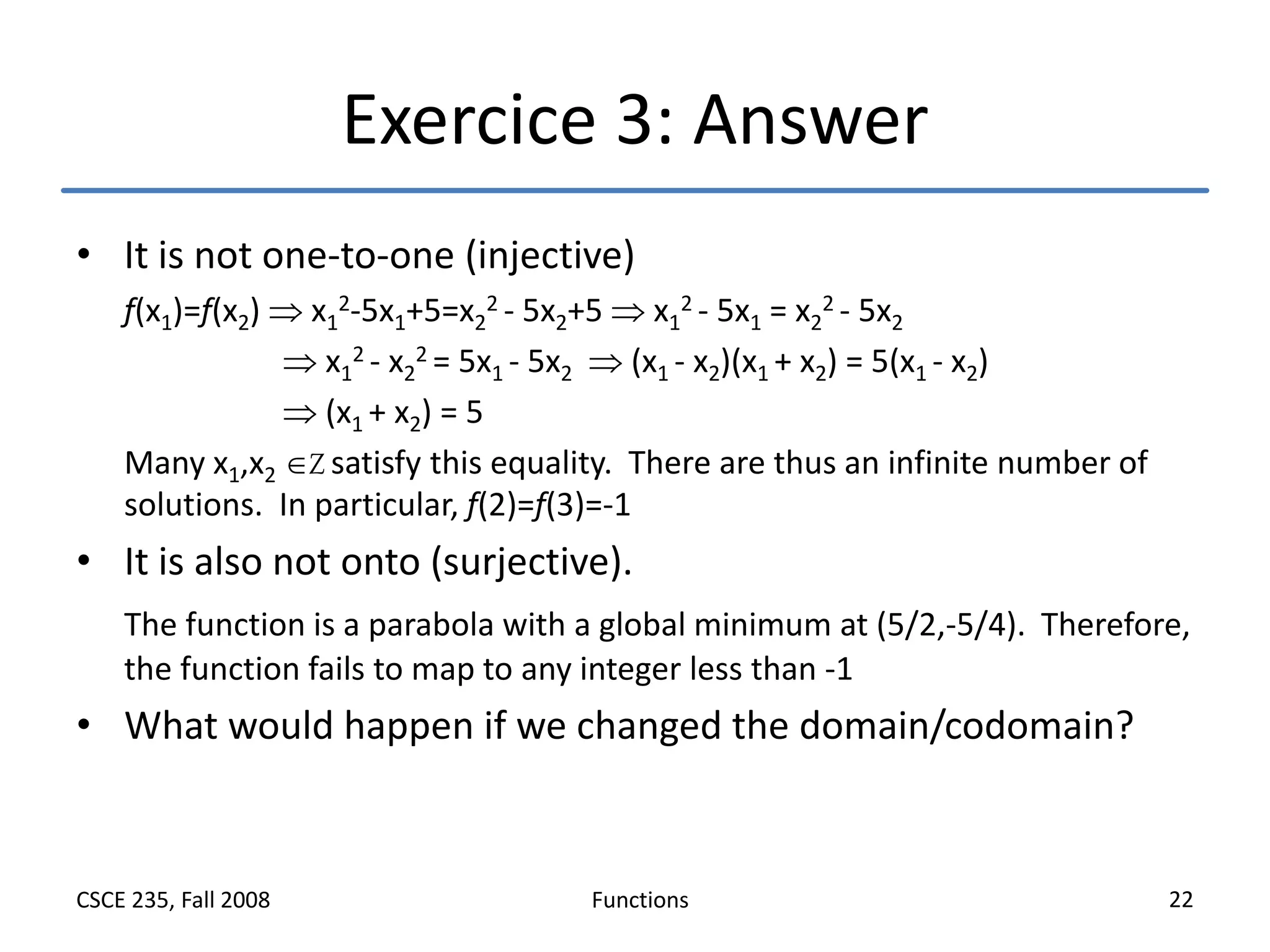 Exercice 3: Answer

• It is not one-to-one (injective)

$f(x_1)=f(x_2) \Rightarrow x_1^2-5x_1+5=x_2^2 - 5x_2+5 \Rightarrow x_1^2 - 5x_1 = x_2^2 - 5x_2$

$\Rightarrow x_1^2 - x_2^2 = 5x_1 - 5x_2 \Rightarrow (x_1 - x_2)(x_1 + x_2) = 5(x_1 - x_2)$

$\Rightarrow (x_1 + x_2) = 5$

Many $x_1,x_2 \in \mathbb{Z}$ satisfy this equality. There are thus an infinite number of solutions. In particular, $f(2)=f(3)=-1$

• It is also not onto (surjective).

The function is a parabola with a global minimum at (5/2,-5/4). Therefore, the function fails to map to any integer less than -1

• What would happen if we changed the domain/codomain?

CSCE 235, Fall 2008

Functions

22